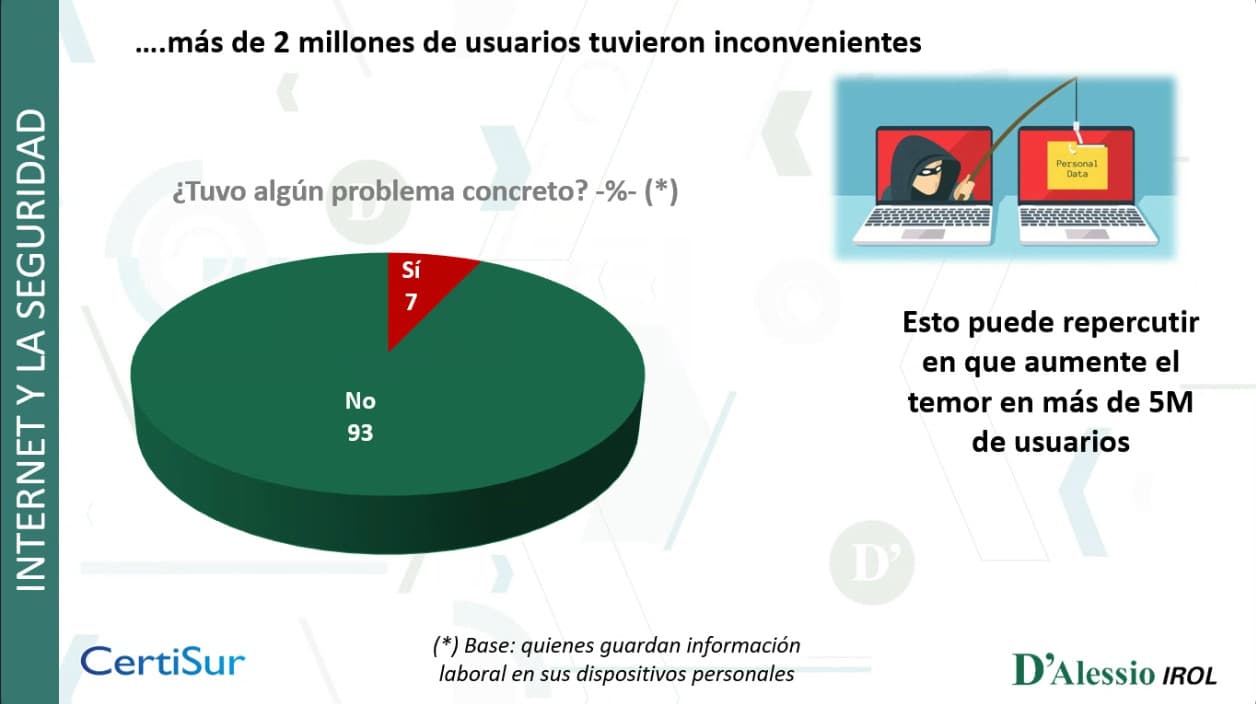 INTERNET Y LA SEGURIDAD

....más de 2 millones de usuarios tuvieron inconvenientes

¿Tuvo algún problema concreto? -%- (*)

Sí
7

No
93

Personal Data

Esto puede repercutir en que aumente el temor en más de 5M de usuarios

D'

CertiSur

(*) Base: quienes guardan información laboral en sus dispositivos personales

D'Alessio IROL